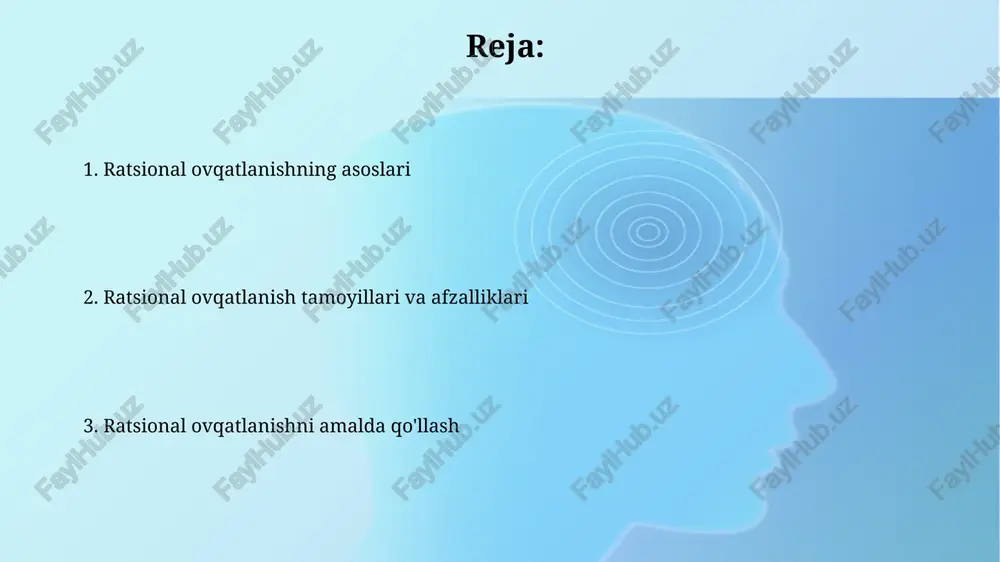 Reja:

1. Ratsional ovqatlanishning asoslari

2. Ratsional ovqatlanish tamoyillari va afzalliklari

3. Ratsional ovqatlanishni amalda qo'llash

FaylHub.uz